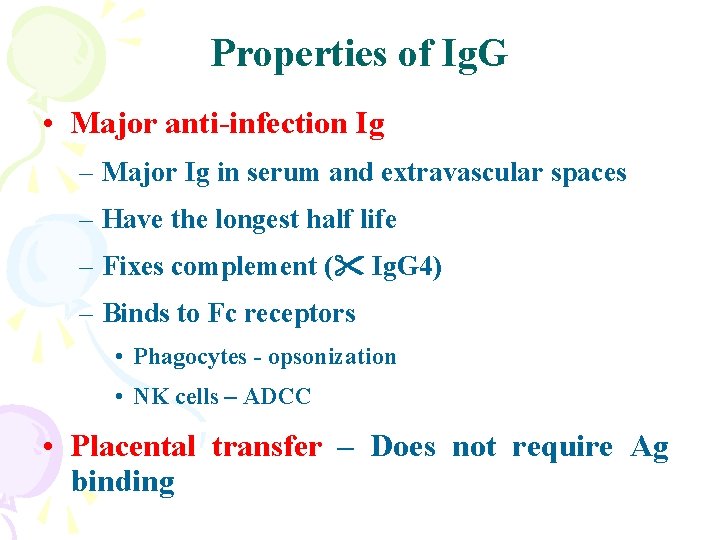 Properties of IgG

• Major anti-infection Ig
– Major Ig in serum and extravascular spaces
– Have the longest half life
– Fixes complement (✂ IgG4)
– Binds to Fc receptors
• Phagocytes - opsonization
• NK cells – ADCC

• Placental transfer – Does not require Ag binding